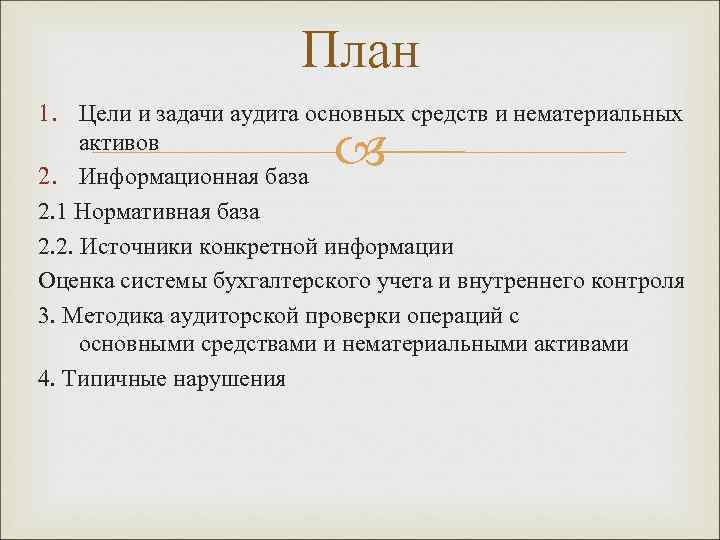 План

1. Цели и задачи аудита основных средств и нематериальных активов

2. Информационная база

2.1 Нормативная база

2.2. Источники конкретной информации

Оценка системы бухгалтерского учета и внутреннего контроля

3. Методика аудиторской проверки операций с основными средствами и нематериальными активами

4. Типичные нарушения